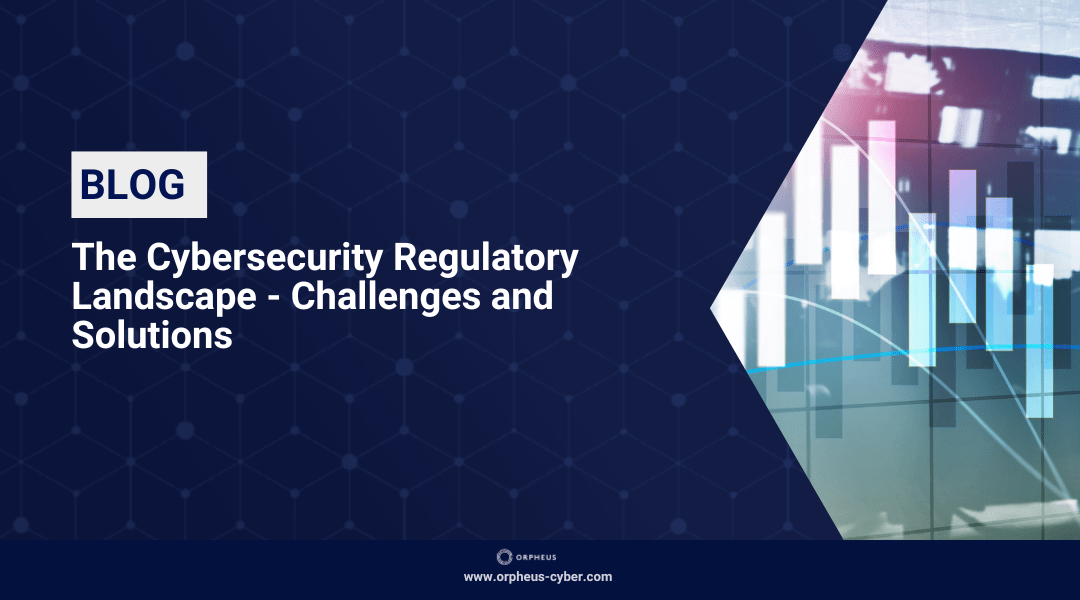 BLOG

The Cybersecurity Regulatory Landscape - Challenges and Solutions

ORPHEUS

www.orpheus-cyber.com